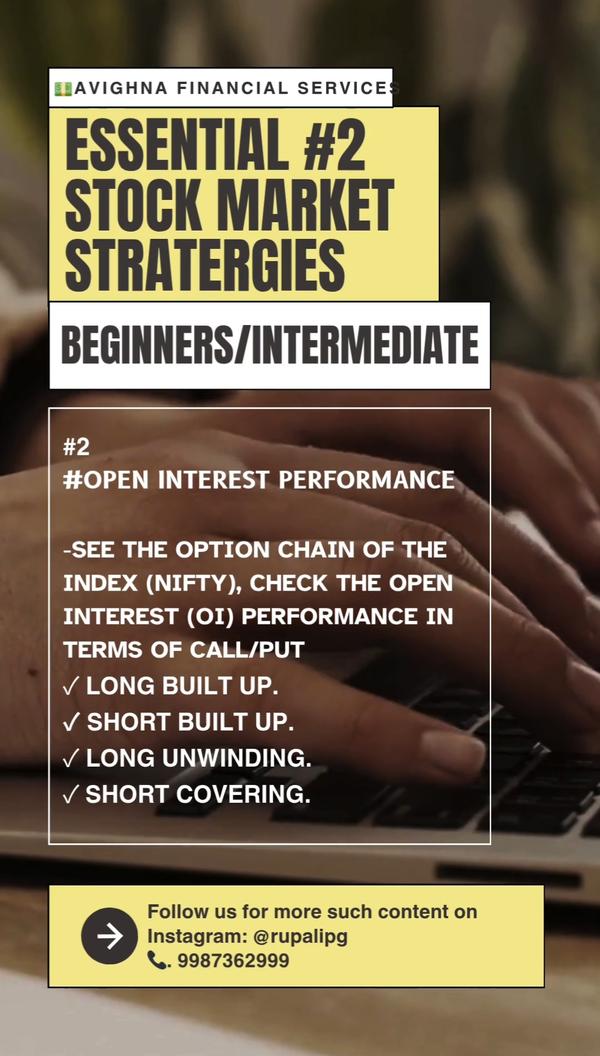 💵AVIGHNA FINANCIAL SERVICES

ESSENTIAL #2 STOCK MARKET STRATERGIES

BEGINNERS/INTERMEDIATE

#2
#OPEN INTEREST PERFORMANCE

-SEE THE OPTION CHAIN OF THE INDEX (NIFTY), CHECK THE OPEN INTEREST (OI) PERFORMANCE IN TERMS OF CALL/PUT
✓ LONG BUILT UP.
✓ SHORT BUILT UP.
✓ LONG UNWINDING.
✓ SHORT COVERING.

Follow us for more such content on Instagram: @rupalipg
📞. 9987362999